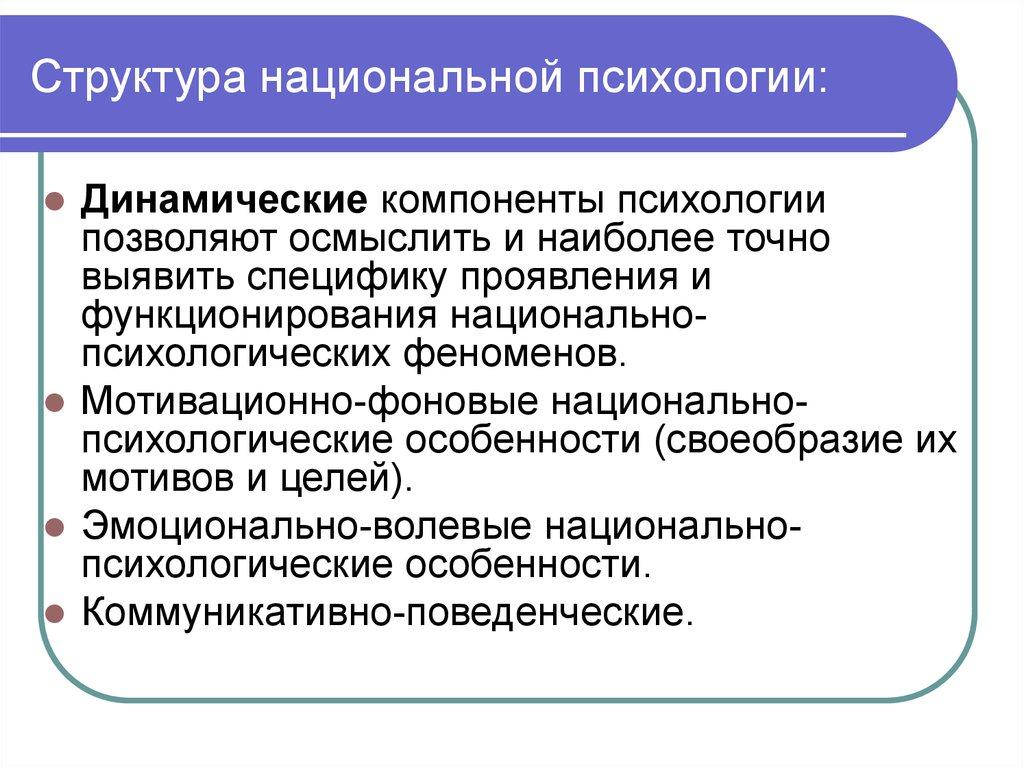 Структура национальной психологии:

Динамические компоненты психологии позволяют осмыслить и наиболее точно выявить специфику проявления и функционирования национально-психологических феноменов.

Мотивационно-фоновые национально-психологические особенности (своеобразие их мотивов и целей).

Эмоционально-волевые национально-психологические особенности.

Коммуникативно-поведенческие.